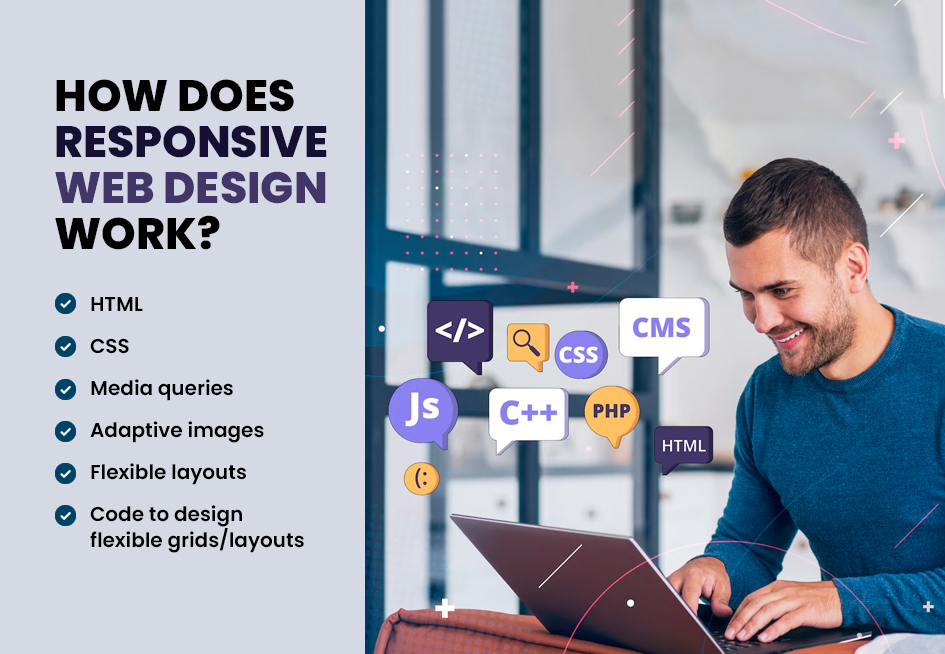 HOW DOES RESPONSIVE WEB DESIGN WORK?

HTML

CSS

Media queries

Adaptive images

Flexible layouts

Code to design flexible grids/layouts

</>

CSS

CMS

Js

C++

PHP

HTML

(: